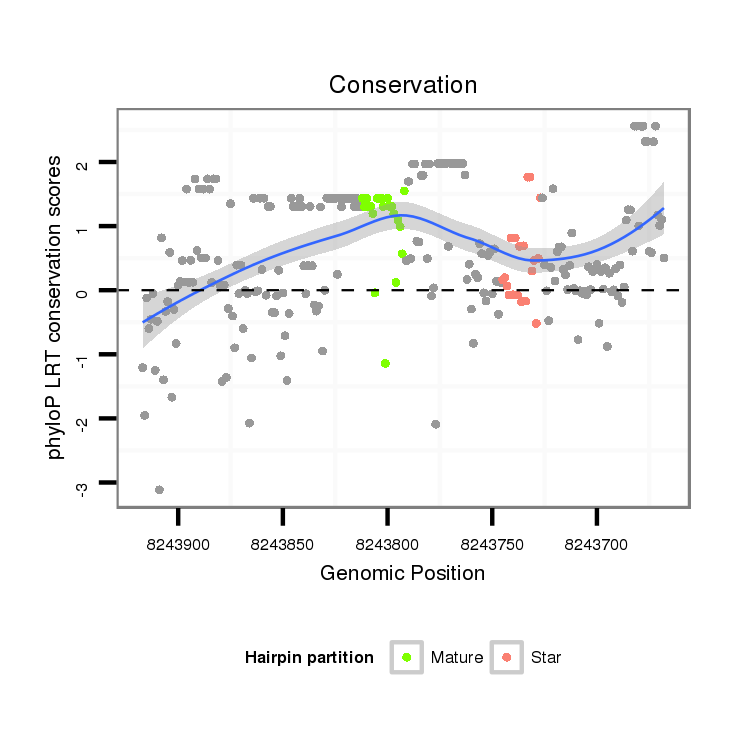 Conservation

phyloP LRT conservation scores

2
1
0
-1
-2
-3

8243900
8243850
8243800
8243750
8243700

Genomic Position

Hairpin partition
Mature
Star